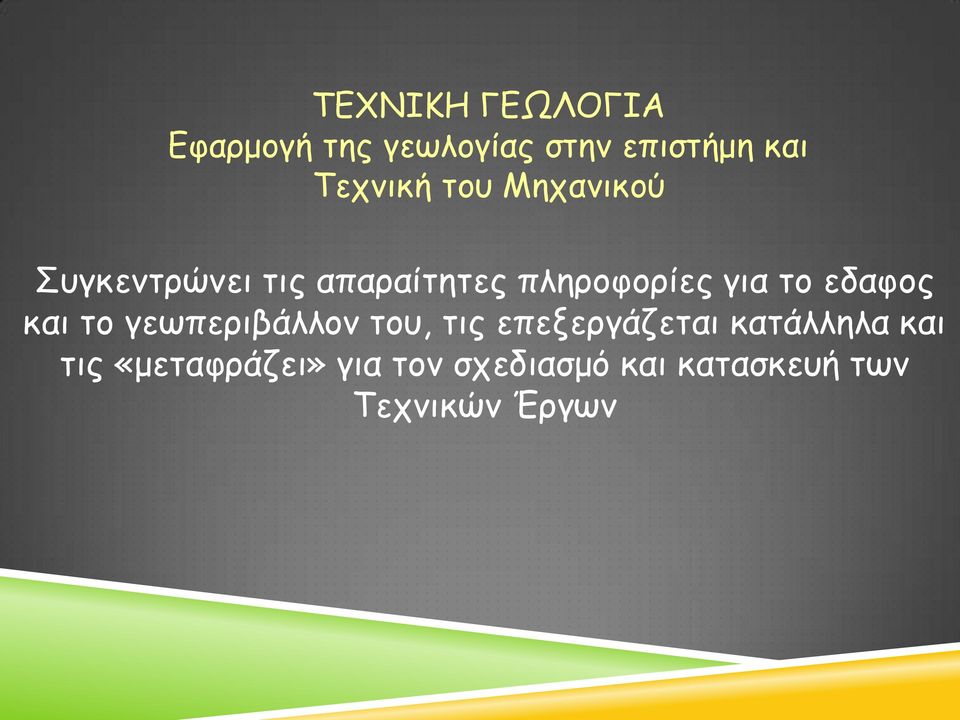 ΤΕΧΝΙΚΗ ΓΕΩΛΟΓΙΑ
Εφαρμογή της γεωλογίας στην επιστήμη και Τεχνική του Μηχανικού

Συγκεντρώνει τις απαραίτητες πληροφορίες για το εδαφος και το γεωπεριβάλλον του, τις επεξεργάζεται κατάλληλα και τις «μεταφράζει» για τον σχεδιασμό και κατασκευή των Τεχνικών Έργων